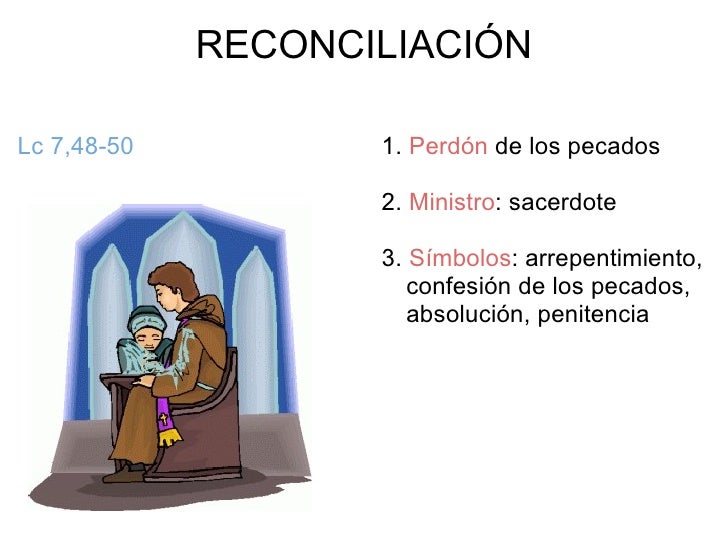 RECONCILIACIÓN

Lc 7,48-50

1. Perdón de los pecados

2. Ministro: sacerdote

3. Símbolos: arrepentimiento, confesión de los pecados, absolución, penitencia